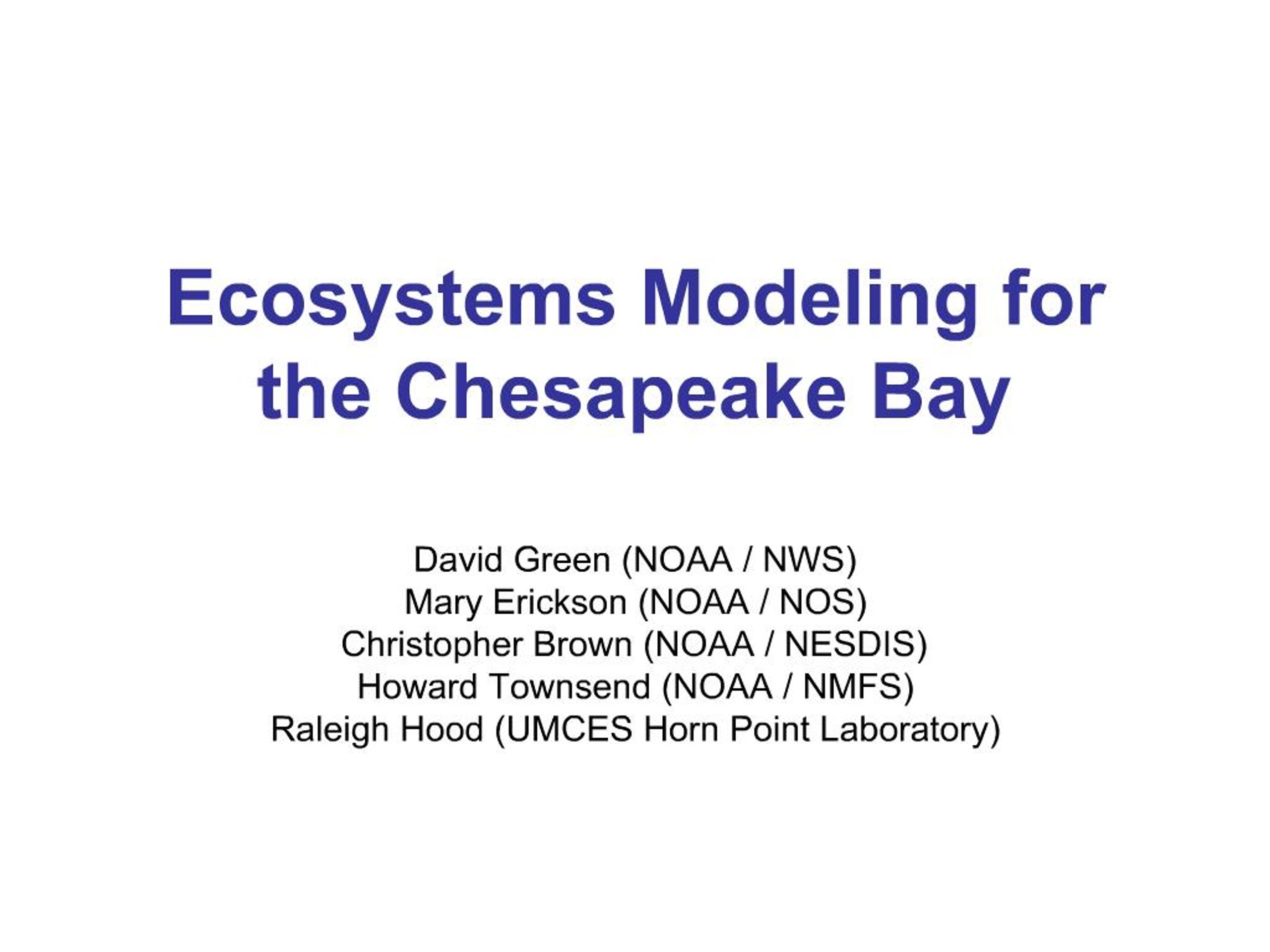 Ecosystems Modeling for the Chesapeake Bay

David Green (NOAA / NWS)
Mary Erickson (NOAA / NOS)
Christopher Brown (NOAA / NESDIS)
Howard Townsend (NOAA / NMFS)
Raleigh Hood (UMCES Horn Point Laboratory)